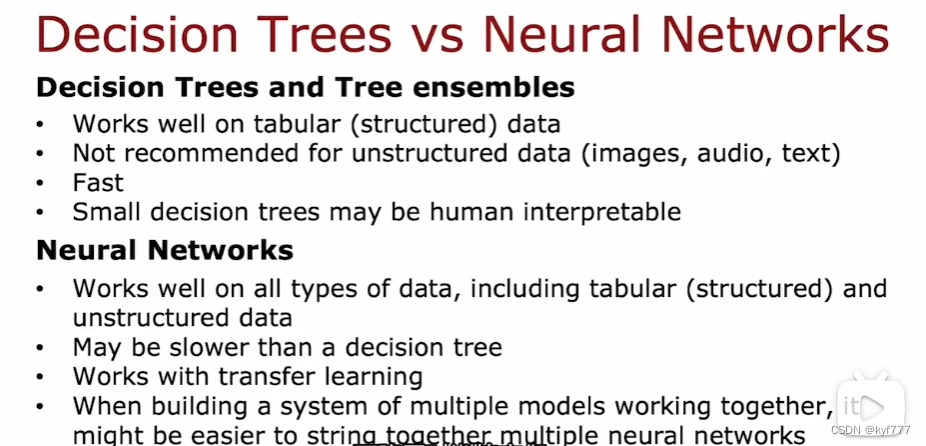 Decision Trees vs Neural Networks

Decision Trees and Tree ensembles

• Works well on tabular (structured) data
• Not recommended for unstructured data (images, audio, text)
• Fast
• Small decision trees may be human interpretable

Neural Networks

• Works well on all types of data, including tabular (structured) and unstructured data
• May be slower than a decision tree
• Works with transfer learning
• When building a system of multiple models working together, might be easier to string together multiple neural networks

CSDN @kyf777